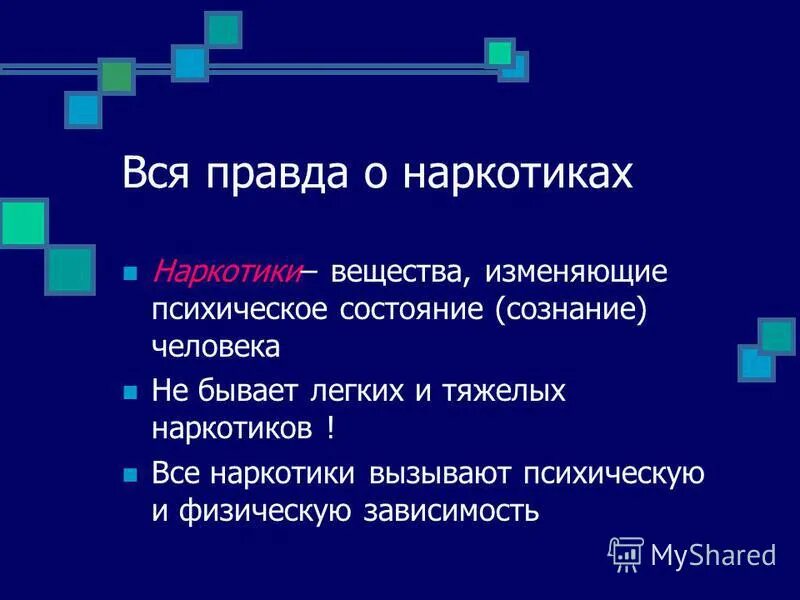 Вся правда о наркотиках

- Наркотики– вещества, изменяющие психическое состояние (сознание) человека
- Не бывает легких и тяжелых наркотиков !
- Все наркотики вызывают психическую и физическую зависимость

MyShared